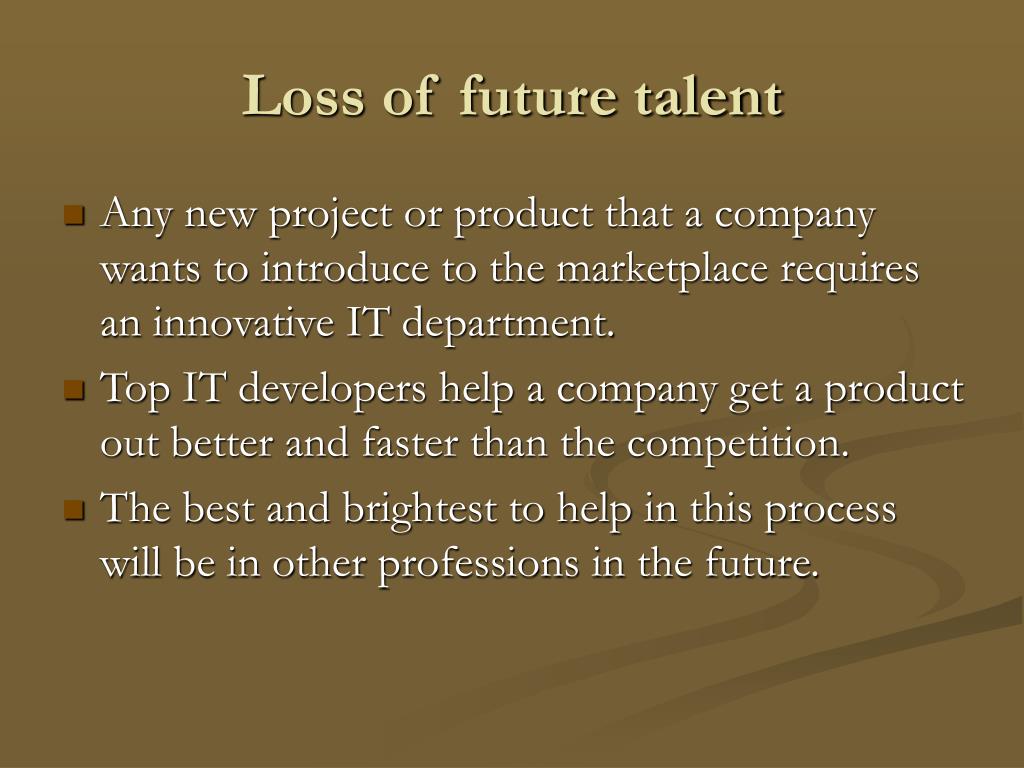 Loss of future talent

- Any new project or product that a company wants to introduce to the marketplace requires an innovative IT department.
- Top IT developers help a company get a product out better and faster than the competition.
- The best and brightest to help in this process will be in other professions in the future.